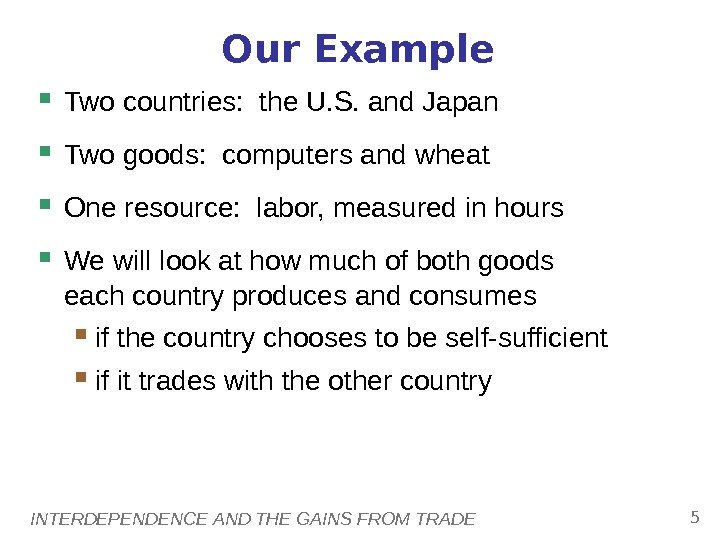 Our Example

Two countries: the U.S. and Japan

Two goods: computers and wheat

One resource: labor, measured in hours

We will look at how much of both goods each country produces and consumes

if the country chooses to be self-sufficient

if it trades with the other country

INTERDEPENDENCE AND THE GAINS FROM TRADE

5